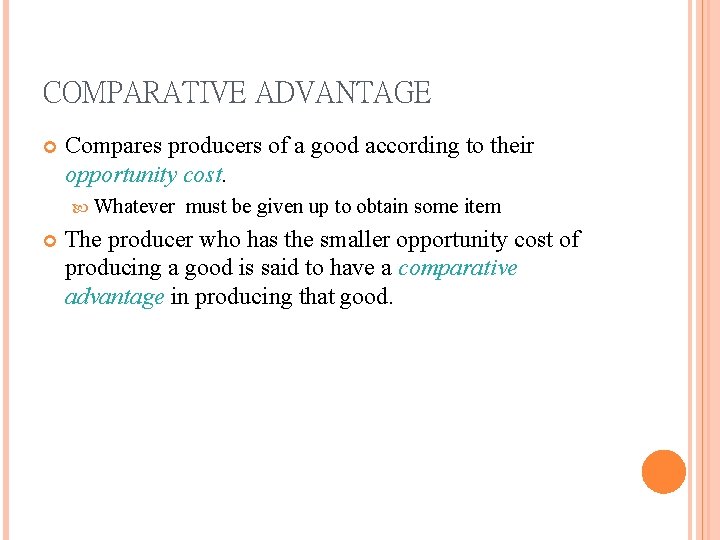 COMPARATIVE ADVANTAGE

Compares producers of a good according to their opportunity cost.

Whatever must be given up to obtain some item

The producer who has the smaller opportunity cost of producing a good is said to have a comparative advantage in producing that good.